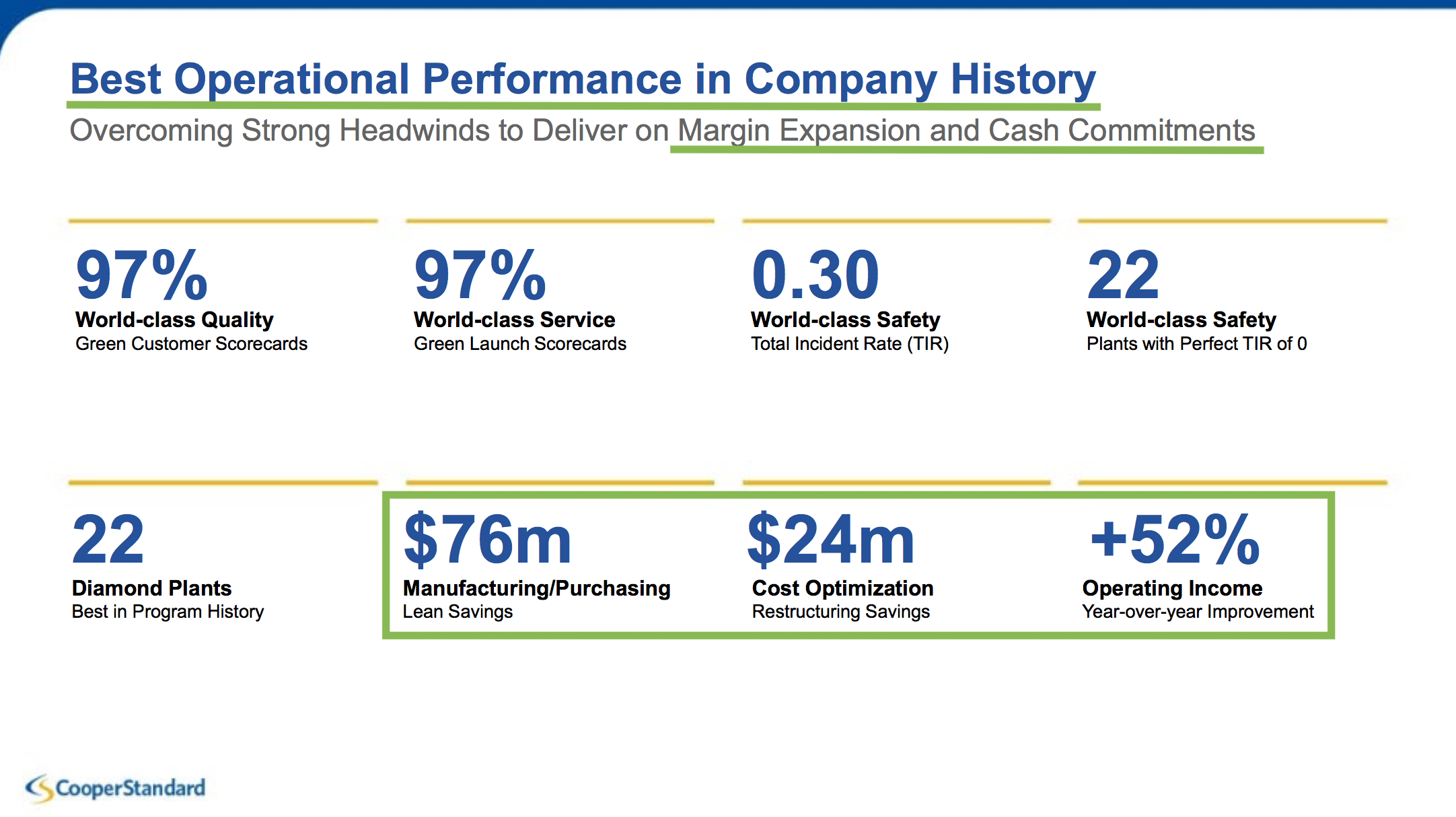 Best Operational Performance in Company History

Overcoming Strong Headwinds to Deliver on Margin Expansion and Cash Commitments

97%
World-class Quality
Green Customer Scorecards

97%
World-class Service
Green Launch Scorecards

0.30
World-class Safety
Total Incident Rate (TIR)

22
World-class Safety
Plants with Perfect TIR of 0

22
Diamond Plants
Best in Program History

$76m
Manufacturing/Purchasing
Lean Savings

$24m
Cost Optimization
Restructuring Savings

+52%
Operating Income
Year-over-year Improvement

CooperStandard